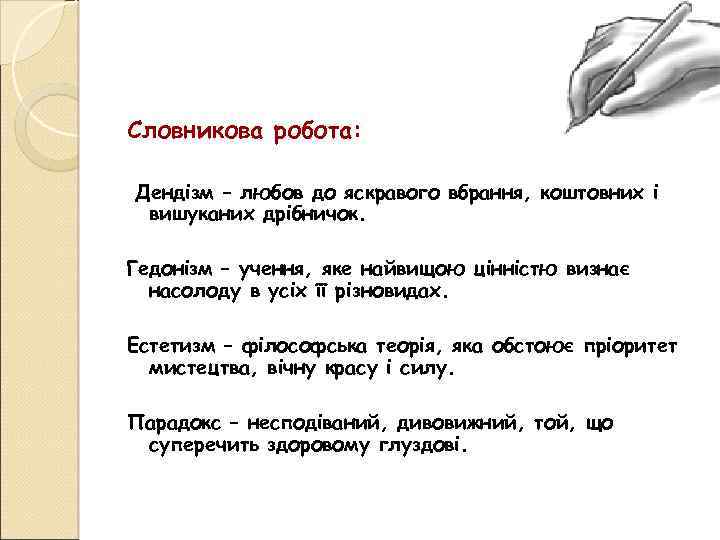 Словникова робота:

Дендізм – любов до яскравого вбрання, коштовних і вишуканих дрібничок.

Гедонізм – учення, яке найвищою цінністю визнає насолоду в усіх її різновидах.

Естетизм – філософська теорія, яка обстоює пріоритет мистецтва, вічну красу і силу.

Парадокс – несподіваний, дивовижний, той, що суперечить здоровому глуздові.